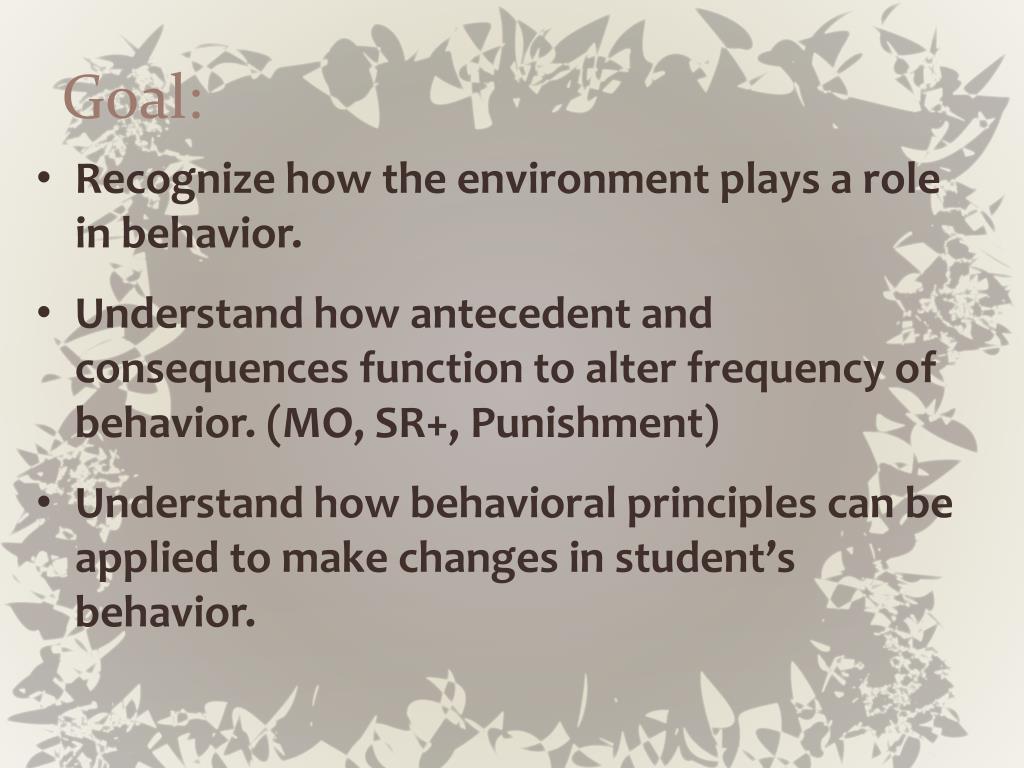 Goal:

• Recognize how the environment plays a role in behavior.

• Understand how antecedent and consequences function to alter frequency of behavior. (MO, SR+, Punishment)

• Understand how behavioral principles can be applied to make changes in student's behavior.